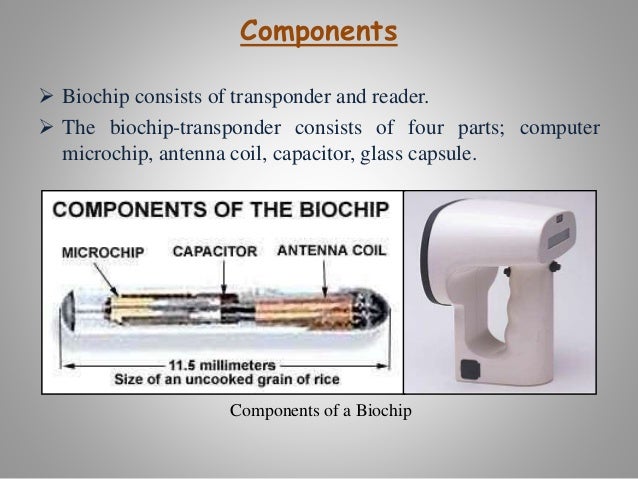 Components

➢ Biochip consists of transponder and reader.

➢ The biochip-transponder consists of four parts; computer microchip, antenna coil, capacitor, glass capsule.

COMPONENTS OF THE BIOCHIP

MICROCHIP CAPACITOR ANTENNA COIL

11.5 millimeters
Size of an uncooked grain of rice

Components of a Biochip